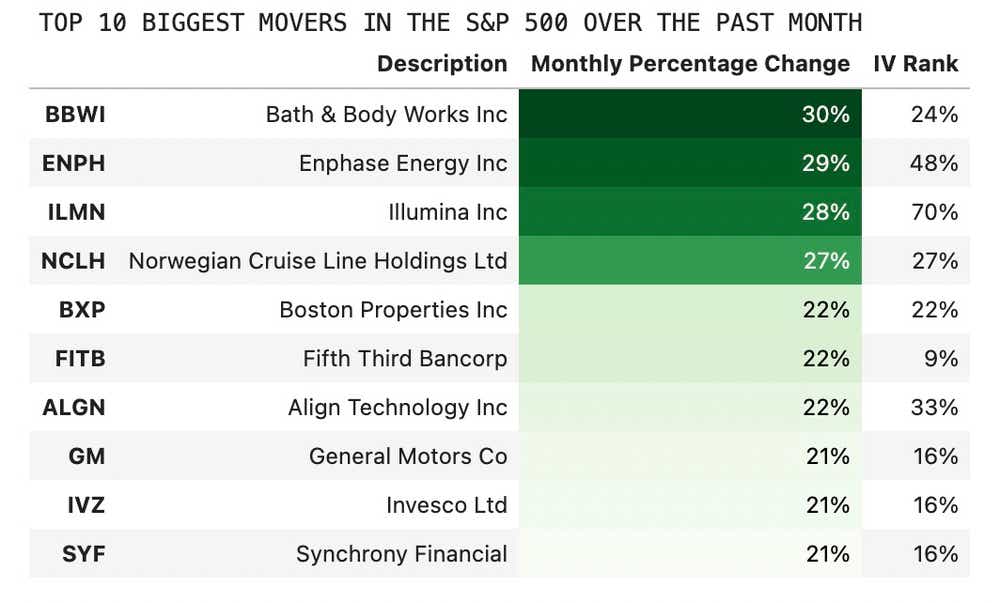 TOP 10 BIGGEST MOVERS IN THE S&P 500 OVER THE PAST MONTH

| | Description | Monthly Percentage Change | IV Rank |
|---|---|---|---|
| BBWI | Bath & Body Works Inc | 30% | 24% |
| ENPH | Enphase Energy Inc | 29% | 48% |
| ILMN | Illumina Inc | 28% | 70% |
| NCLH | Norwegian Cruise Line Holdings Ltd | 27% | 27% |
| BXP | Boston Properties Inc | 22% | 22% |
| FITB | Fifth Third Bancorp | 22% | 9% |
| ALGN | Align Technology Inc | 22% | 33% |
| GM | General Motors Co | 21% | 16% |
| IVZ | Invesco Ltd | 21% | 16% |
| SYF | Synchrony Financial | 21% | 16% |